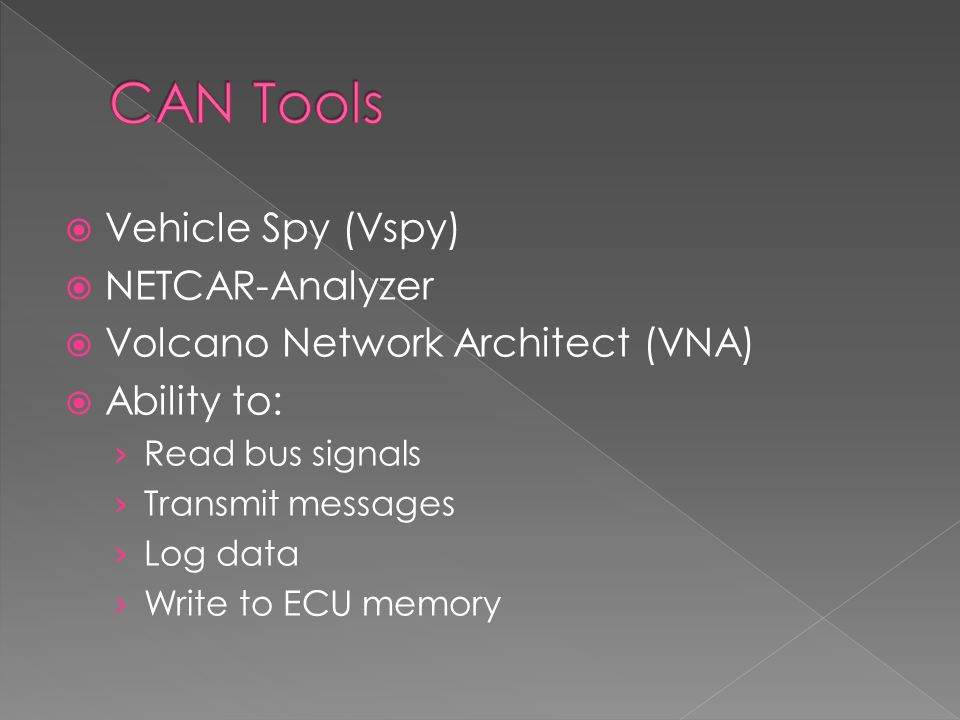 CAN Tools

Vehicle Spy (Vspy)
NETCAR-Analyzer
Volcano Network Architect (VNA)
Ability to:
› Read bus signals
› Transmit messages
› Log data
› Write to ECU memory